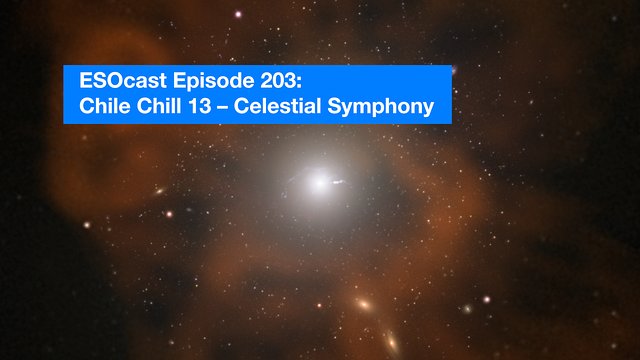 ESOcast Episode 203:
Chile Chill 13 – Celestial Symphony